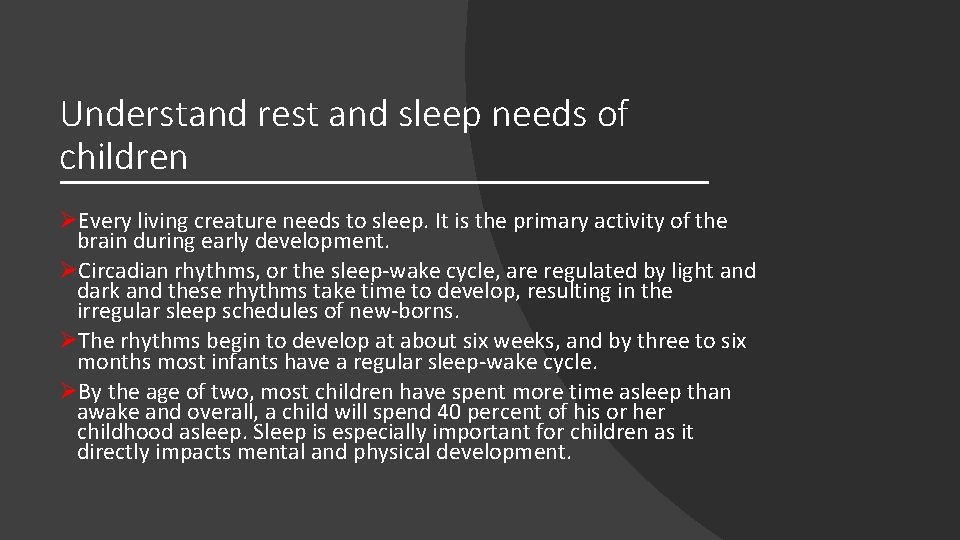 Understand rest and sleep needs of children

➢Every living creature needs to sleep. It is the primary activity of the brain during early development.

➢Circadian rhythms, or the sleep-wake cycle, are regulated by light and dark and these rhythms take time to develop, resulting in the irregular sleep schedules of new-borns.

➢The rhythms begin to develop at about six weeks, and by three to six months most infants have a regular sleep-wake cycle.

➢By the age of two, most children have spent more time asleep than awake and overall, a child will spend 40 percent of his or her childhood asleep. Sleep is especially important for children as it directly impacts mental and physical development.